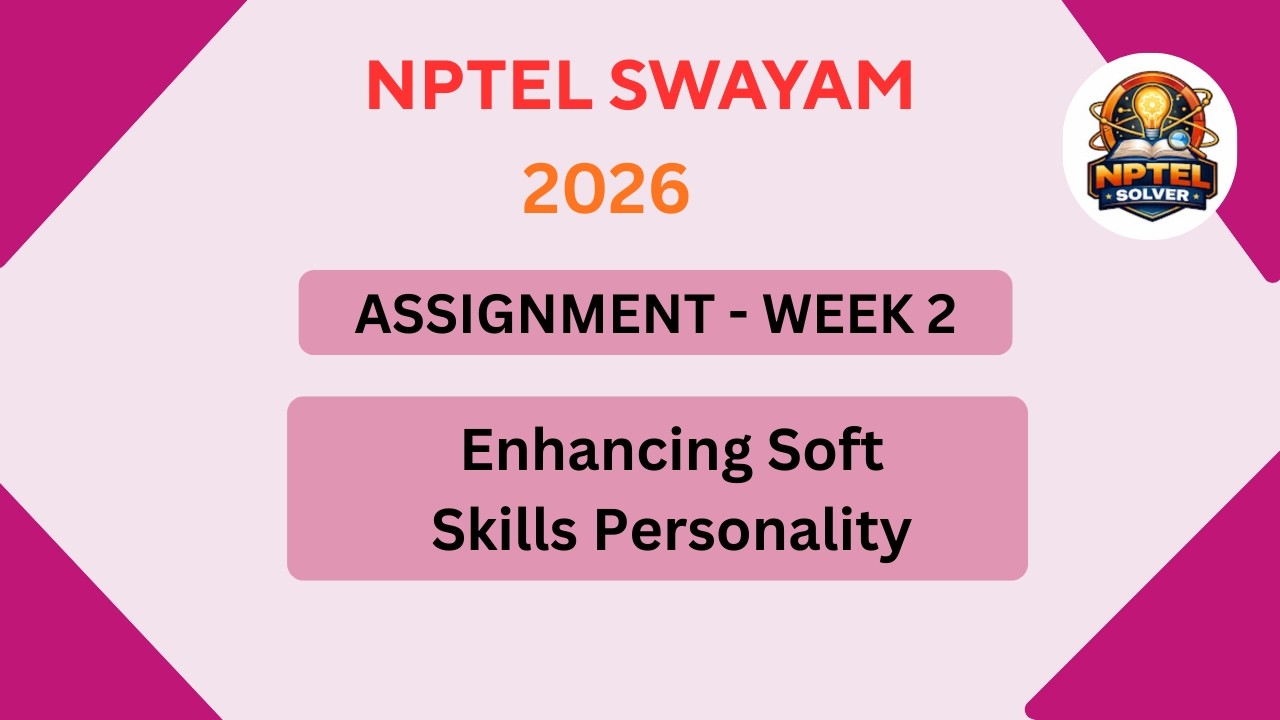 NPTEL SWAYAM
2026

NPTEL SOLVER

ASSIGNMENT - WEEK 2

Enhancing Soft Skills Personality